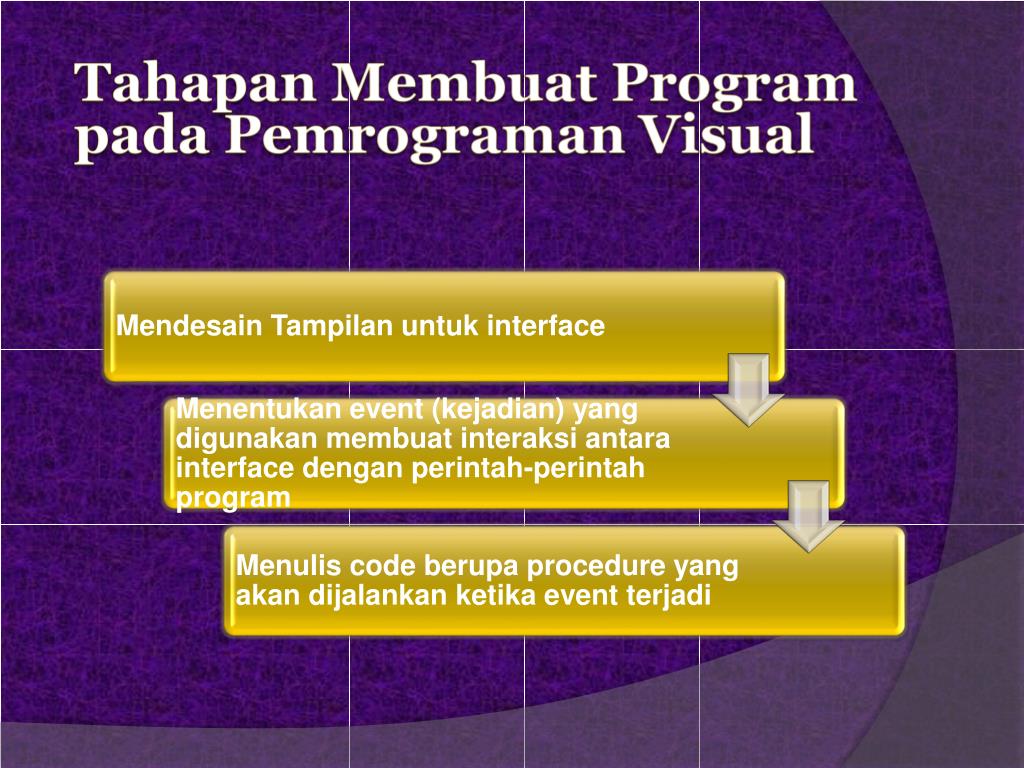 Tahapan Membuat Program pada Pemrograman Visual

Mendesain Tampilan untuk interface

Menentukan event (kejadian) yang digunakan membuat interaksi antara interface dengan perintah-perintah program

Menulis code berupa procedure yang akan dijalankan ketika event terjadi